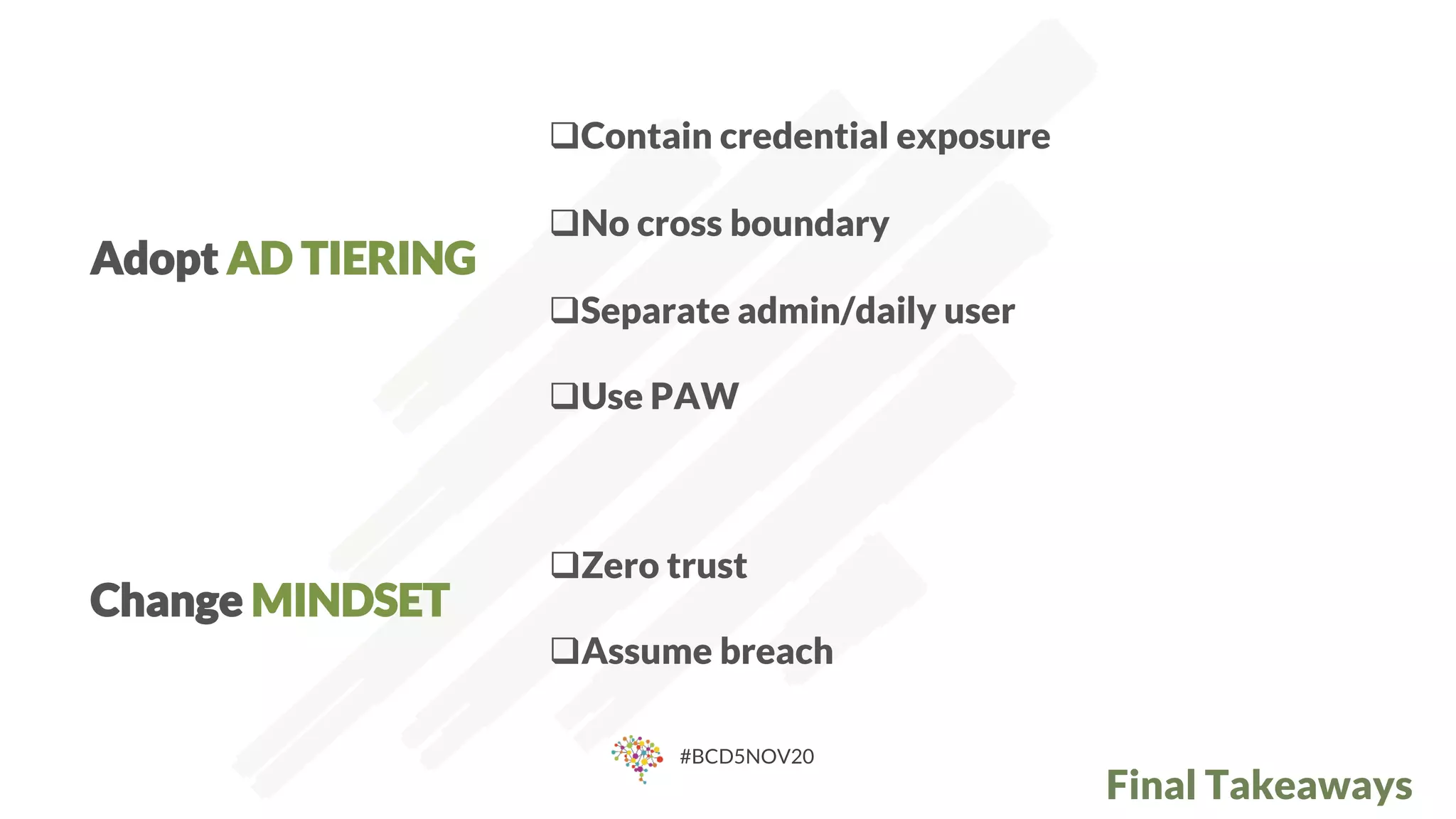 Adopt AD TIERING

❑Contain credential exposure

❑No cross boundary

❑Separate admin/daily user

❑Use PAW

Change MINDSET

❑Zero trust

❑Assume breach

#BCD5NOV20

Final Takeaways